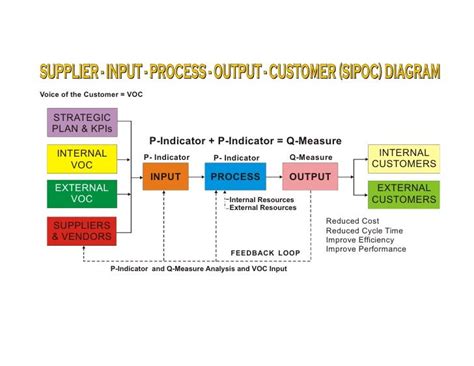 SUPPLIER - INPUT - PROCESS - OUTPUT - CUSTOMER (SIPOC) DIAGRAM

Voice of the Customer = VOC

STRATEGIC PLAN & KPIs

INTERNAL VOC

EXTERNAL VOC

SUPPLIERS & VENDORS

P-Indicator + P-Indicator = Q-Measure

P- Indicator
INPUT

P- Indicator
PROCESS

Q-Measure
OUTPUT

Internal Resources
External Resources

INTERNAL CUSTOMERS

EXTERNAL CUSTOMERS

Reduced Cost
Reduced Cycle Time
Improve Efficiency
Improve Performance

FEEDBACK LOOP

P-Indicator and Q-Measure Analysis and VOC Input